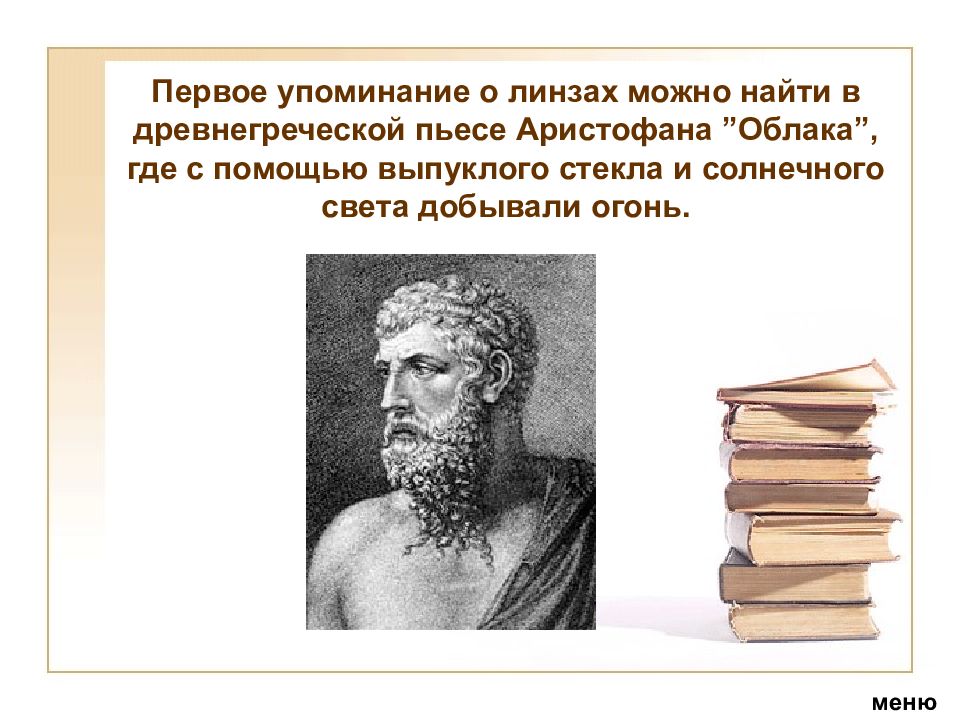 Первое упоминание о линзах можно найти в древнегреческой пьесе Аристофана ”Облака”, где с помощью выпуклого стекла и солнечного света добывали огонь.

меню